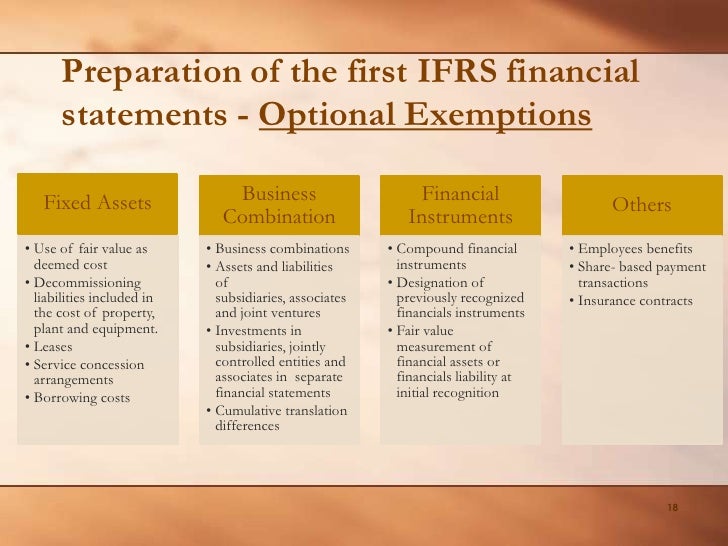 Preparation of the first IFRS financial statements - Optional Exemptions

Fixed Assets

• Use of fair value as deemed cost
• Decommissioning liabilities included in the cost of property, plant and equipment.
• Leases
• Service concession arrangements
• Borrowing costs

Business Combination

• Business combinations
• Assets and liabilities of subsidiaries, associates and joint ventures
• Investments in subsidiaries, jointly controlled entities and associates in separate financial statements
• Cumulative translation differences

Financial Instruments

• Compound financial instruments
• Designation of previously recognized financials instruments
• Fair value measurement of financial assets or financials liability at initial recognition

Others

• Employees benefits
• Share- based payment transactions
• Insurance contracts

18